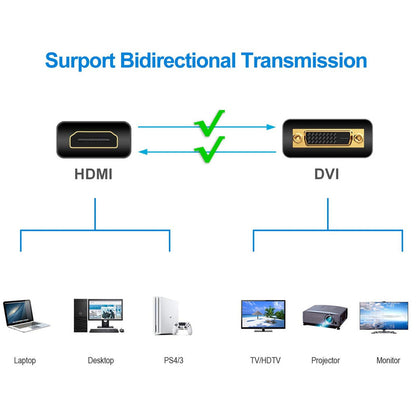 Surport Bidirectional Transmission

HDMI

DVI

Laptop

Desktop

PS4/3

TV/HDTV

Projector

Monitor